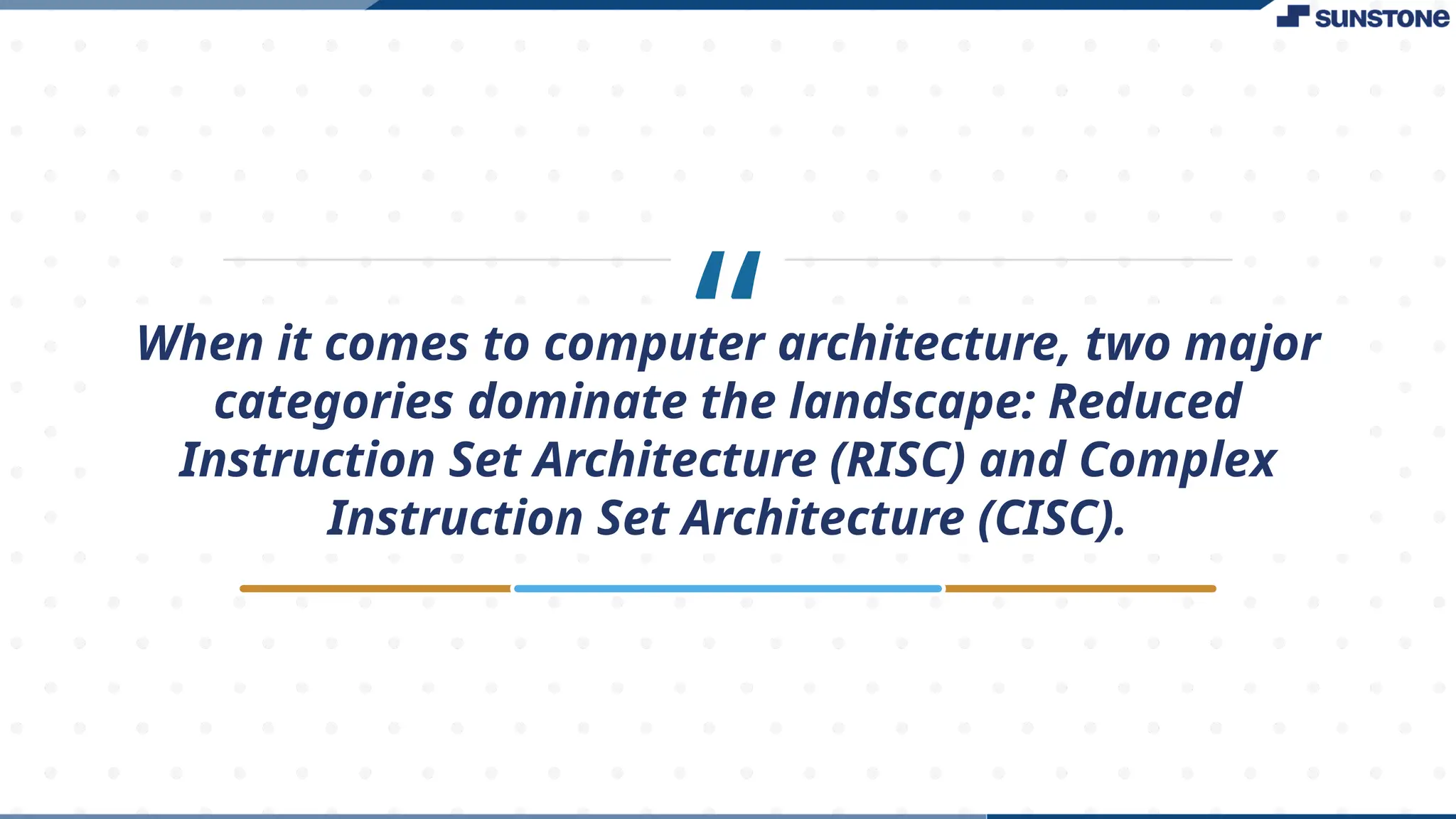 SUNSTONE

"

When it comes to computer architecture, two major categories dominate the landscape: Reduced Instruction Set Architecture (RISC) and Complex Instruction Set Architecture (CISC).